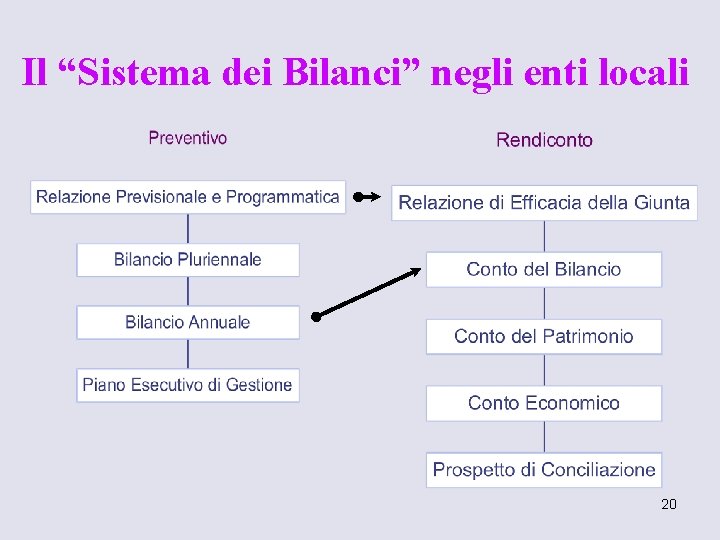 Il “Sistema dei Bilanci” negli enti locali

Preventivo

Relazione Previsionale e Programmatica

Bilancio Pluriennale

Bilancio Annuale

Piano Esecutivo di Gestione

Rendiconto

Relazione di Efficacia della Giunta

Conto del Bilancio

Conto del Patrimonio

Conto Economico

Prospetto di Conciliazione

20